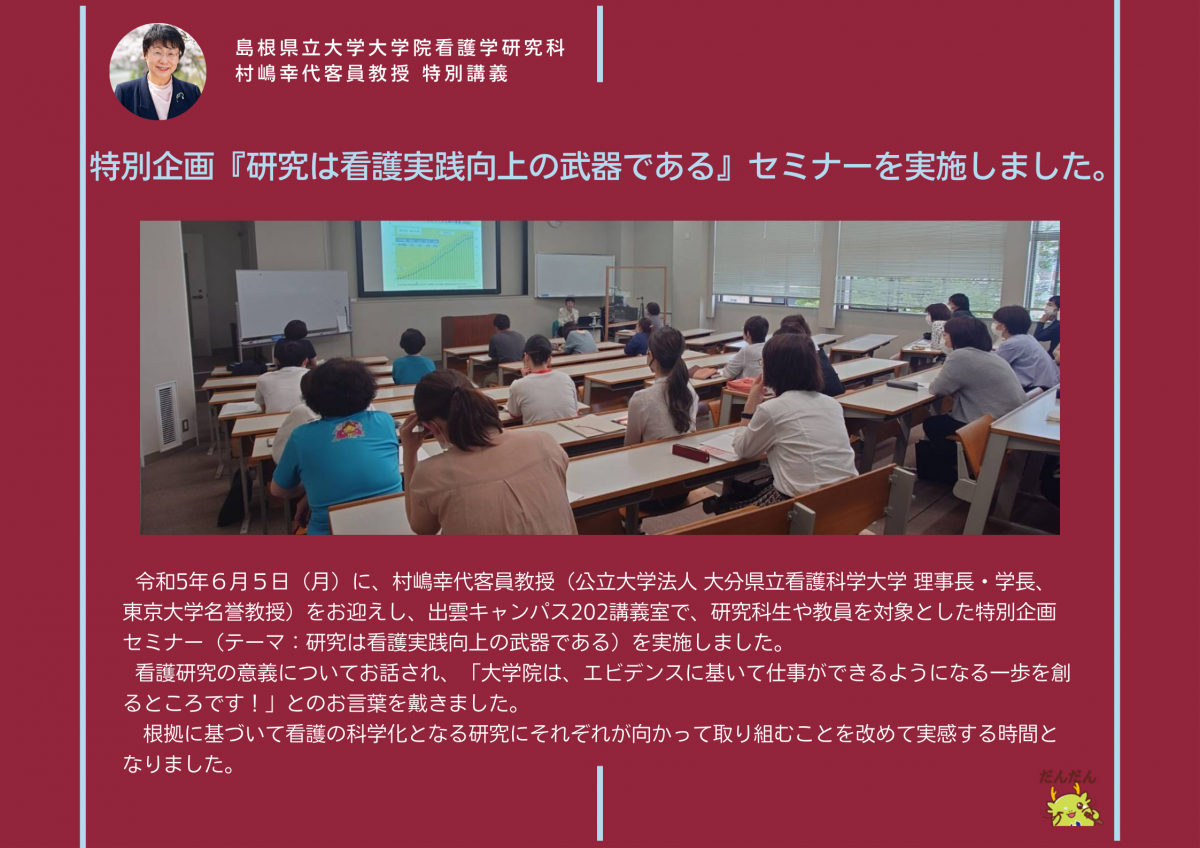 島根県立大学大学院看護学研究科
村嶋幸代客員教授 特別講義

特別企画『研究は看護実践向上の武器である』セミナーを実施しました。

令和5年６月５日（月）に、村嶋幸代客員教授（公立大学法人 大分県立看護科学大学 理事長・学長、東京大学名誉教授）をお迎えし、出雲キャンパス202講義室で、研究科生や教員を対象とした特別企画セミナー（テーマ：研究は看護実践向上の武器である）を実施しました。
看護研究の意義についてお話され、「大学院は、エビデンスに基いて仕事ができるようになる一歩を創るところです！」とのお言葉を戴きました。
根拠に基づいて看護の科学化となる研究にそれぞれが向かって取り組むことを改めて実感する時間となりました。

だんだん